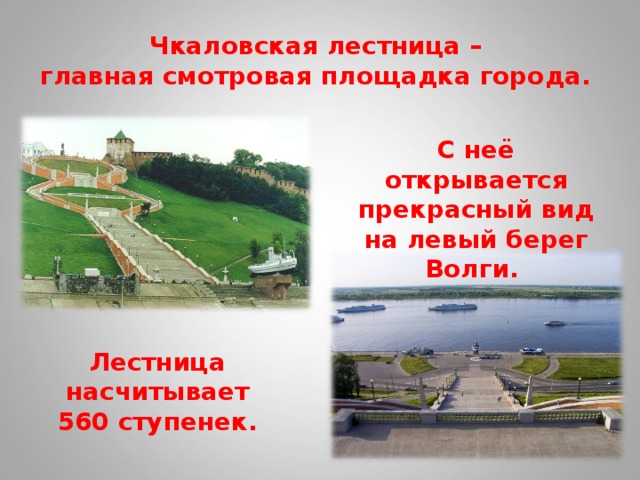 Чкаловская лестница –
главная смотровая площадка города.

С неё открывается прекрасный вид на левый берег Волги.

Лестница насчитывает 560 ступенек.